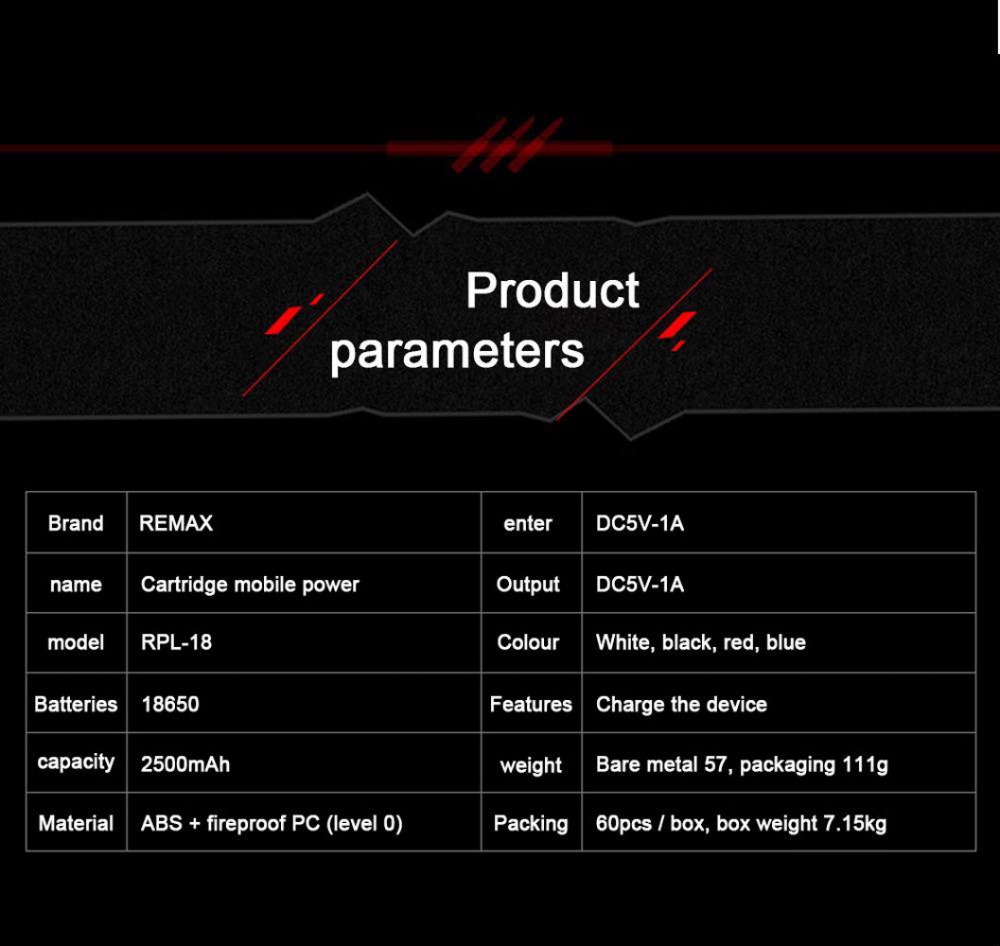 Product parameters

| Brand | REMAX | enter | DC5V-1A |
|---|---|---|---|
| name | Cartridge mobile power | Output | DC5V-1A |
| model | RPL-18 | Colour | White, black, red, blue |
| Batteries | 18650 | Features | Charge the device |
| capacity | 2500mAh | weight | Bare metal 57, packaging 111g |
| Material | ABS + fireproof PC (level 0) | Packing | 60pcs / box, box weight 7.15kg |